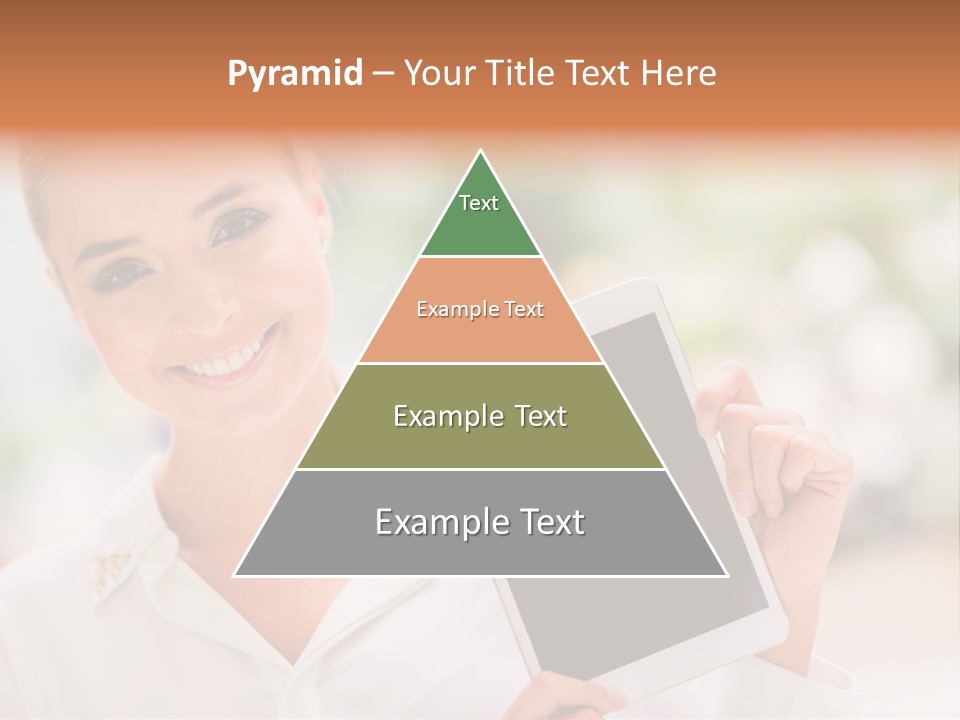 Pyramid – Your Title Text Here

Text

Example Text

Example Text

Example Text